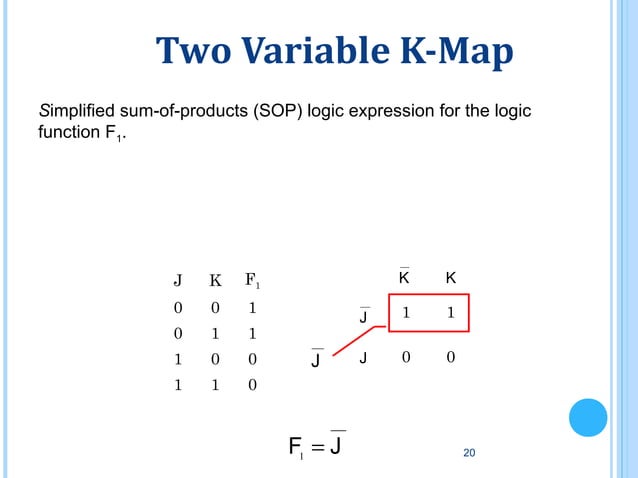 Two Variable K-Map

Simplified sum-of-products (SOP) logic expression for the logic function $F_1$.

| J | K | $F_1$ |
|---|---|---|
| 0 | 0 | 1 |
| 0 | 1 | 1 |
| 1 | 0 | 0 |
| 1 | 1 | 0 |

|  | $\overline{K}$ | K |
|---|---|---|
| $\overline{J}$ | 1 | 1 |
| J | 0 | 0 |

$\overline{J}$

$F_1 = \overline{J}$

20